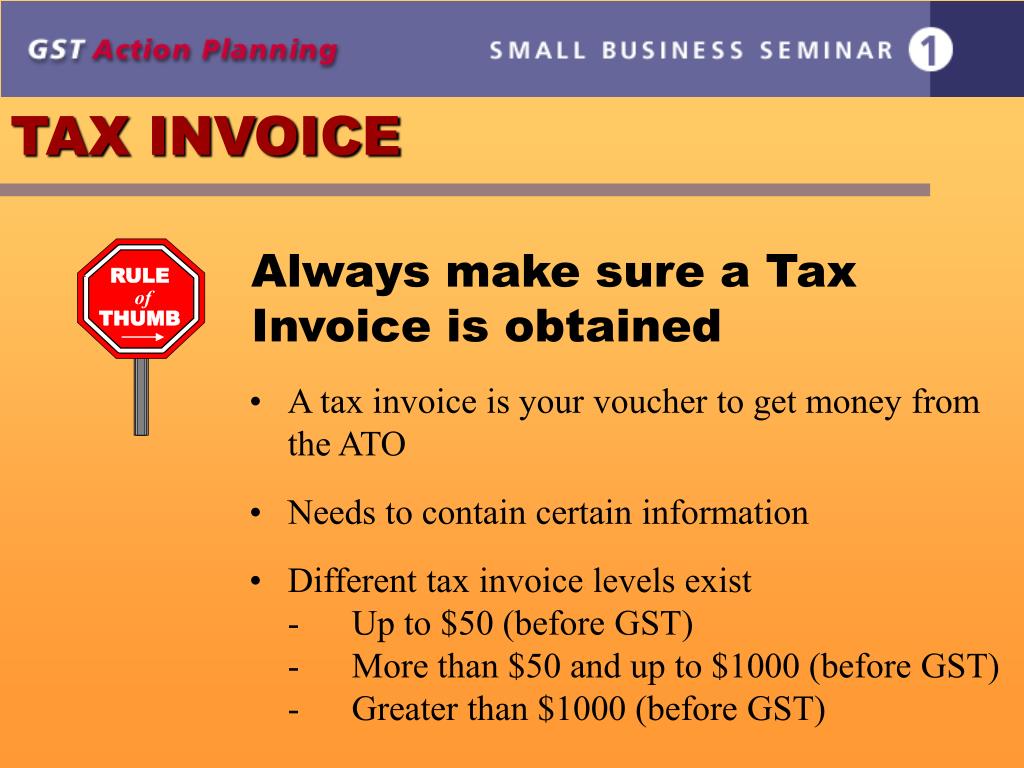 GST Action Planning SMALL BUSINESS SEMINAR 1

TAX INVOICE

RULE of THUMB

Always make sure a Tax Invoice is obtained

• A tax invoice is your voucher to get money from the ATO

• Needs to contain certain information

• Different tax invoice levels exist
- Up to \$50 (before GST)
- More than \$50 and up to \$1000 (before GST)
- Greater than \$1000 (before GST)